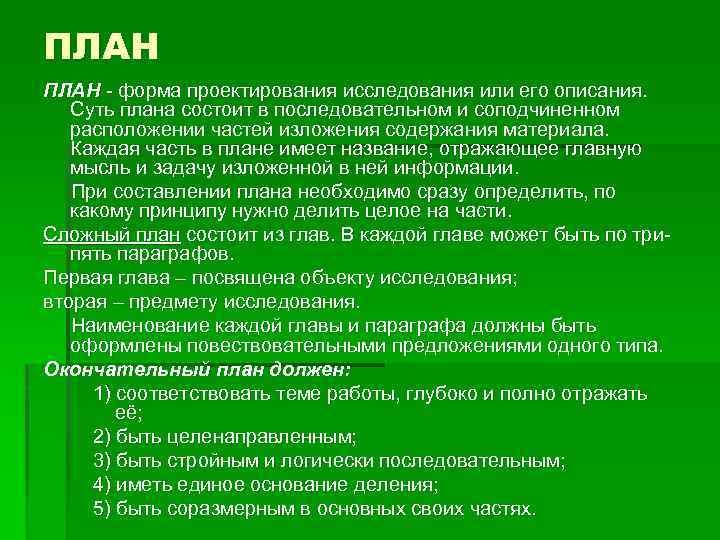 ПЛАН

ПЛАН - форма проектирования исследования или его описания. Суть плана состоит в последовательном и соподчиненном расположении частей изложения содержания материала. Каждая часть в плане имеет название, отражающее главную мысль и задачу изложенной в ней информации.

При составлении плана необходимо сразу определить, по какому принципу нужно делить целое на части.

Сложный план состоит из глав. В каждой главе может быть по три-пять параграфов.

Первая глава – посвящена объекту исследования;

вторая – предмету исследования.

Наименование каждой главы и параграфа должны быть оформлены повествовательными предложениями одного типа.

Окончательный план должен:

1) соответствовать теме работы, глубоко и полно отражать её;

2) быть целенаправленным;

3) быть стройным и логически последовательным;

4) иметь единое основание деления;

5) быть соразмерным в основных своих частях.